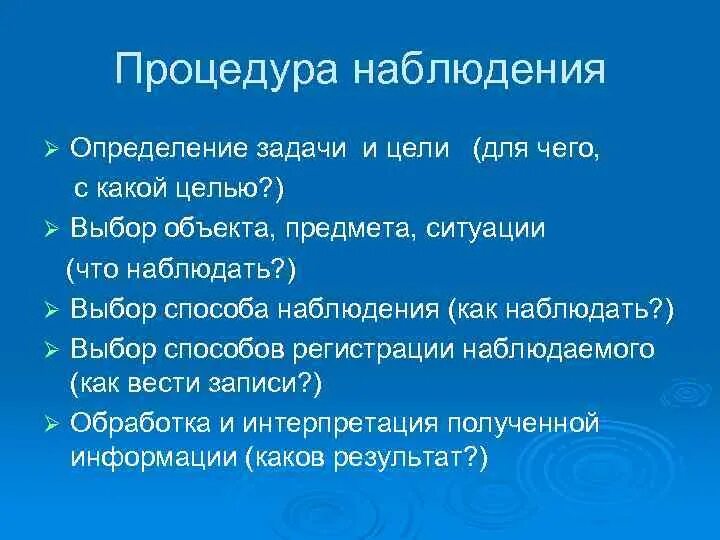 Процедура наблюдения

➢ Определение задачи и цели (для чего, с какой целью?)
➢ Выбор объекта, предмета, ситуации (что наблюдать?)
➢ Выбор способа наблюдения (как наблюдать?)
➢ Выбор способов регистрации наблюдаемого (как вести записи?)
➢ Обработка и интерпретация полученной информации (каков результат?)